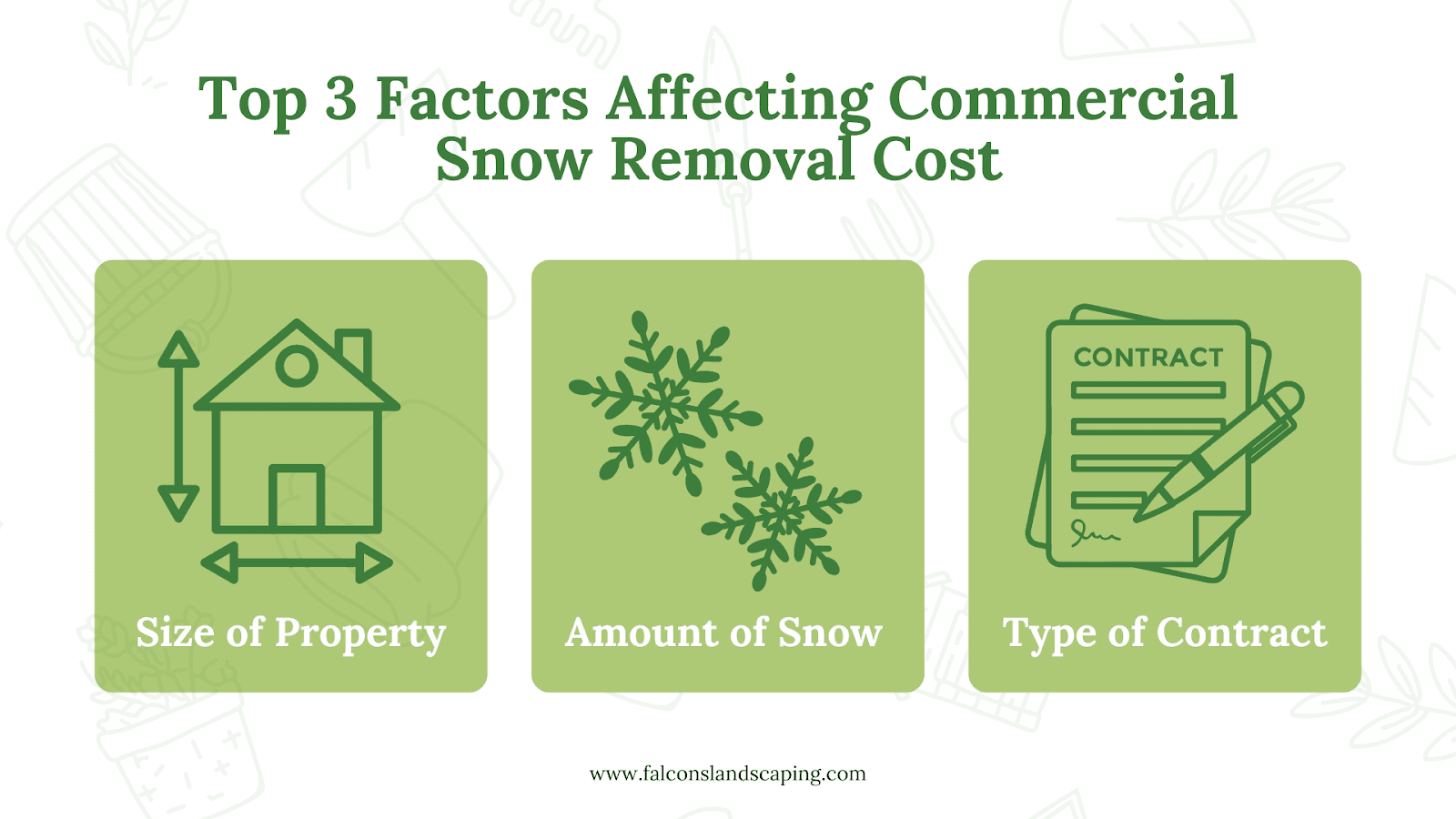 Top 3 Factors Affecting Commercial Snow Removal Cost

Size of Property

Amount of Snow

CONTRACT

Type of Contract

www.falconslandscaping.com